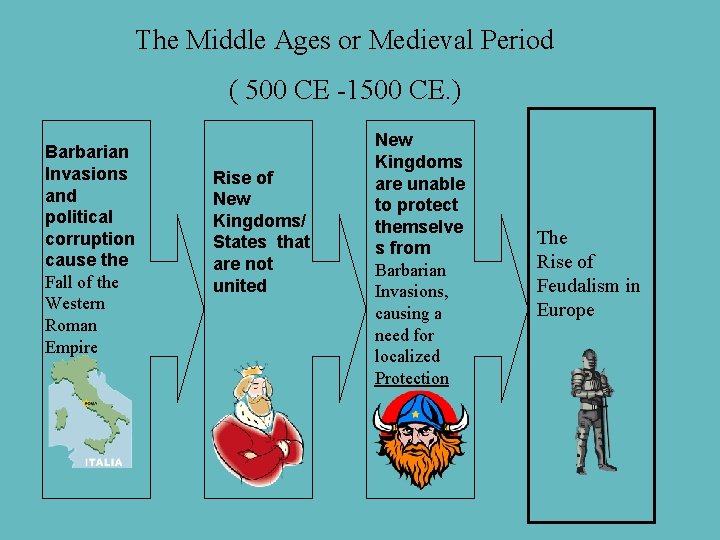 The Middle Ages or Medieval Period

( 500 CE -1500 CE.)

Barbarian Invasions and political corruption cause the Fall of the Western Roman Empire

ROMA

ITALIA

Rise of New Kingdoms/ States that are not united

New Kingdoms are unable to protect themselves from Barbarian Invasions, causing a need for localized Protection

The Rise of Feudalism in Europe